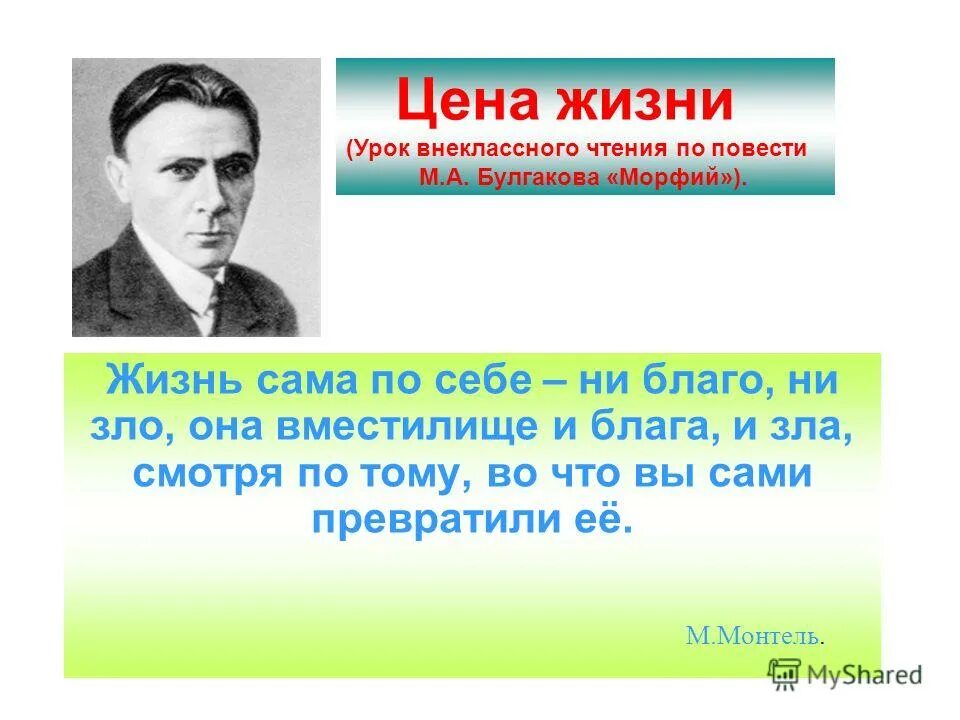 Цена жизни
(Урок внеклассного чтения по повести М.А. Булгакова «Морфий»).

Жизнь сама по себе – ни благо, ни зло, она вместилище и блага, и зла, смотря по тому, во что вы сами превратили её.

М.Монтель.

MyShared